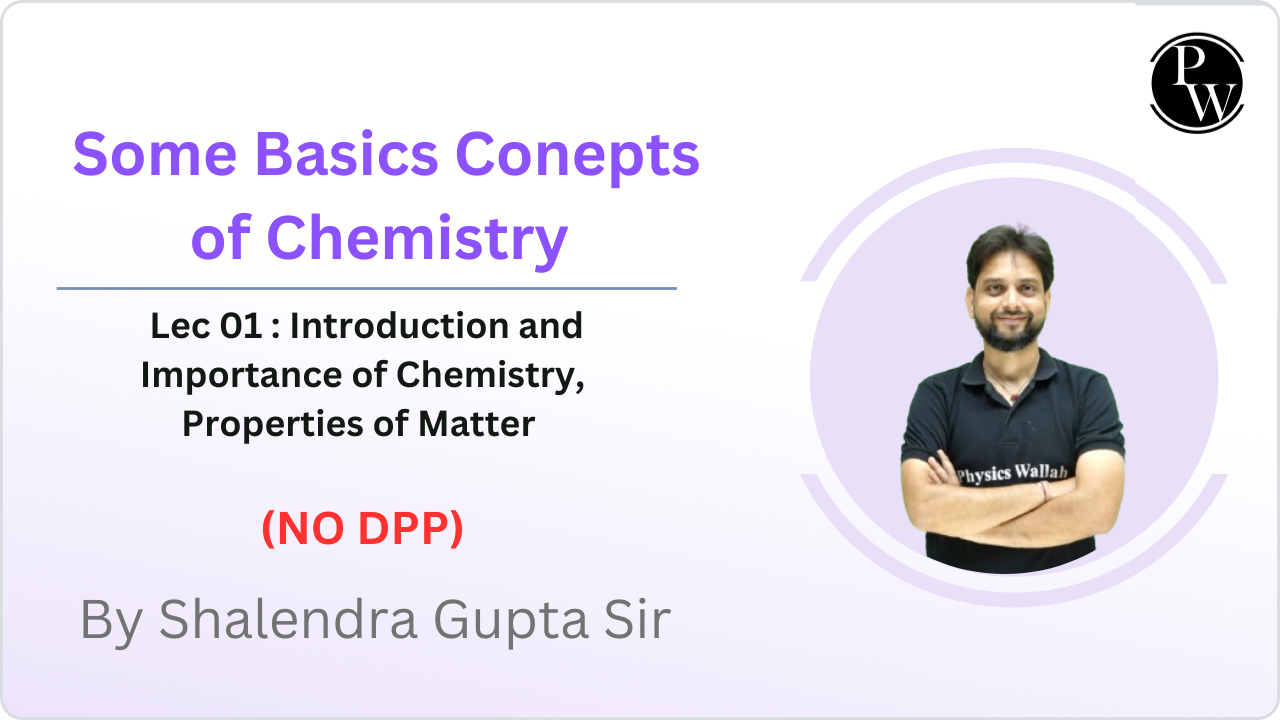 PW

Some Basics Conepts of Chemistry

Lec 01 : Introduction and Importance of Chemistry, Properties of Matter

(NO DPP)

By Shalendra Gupta Sir

Physics Wallah